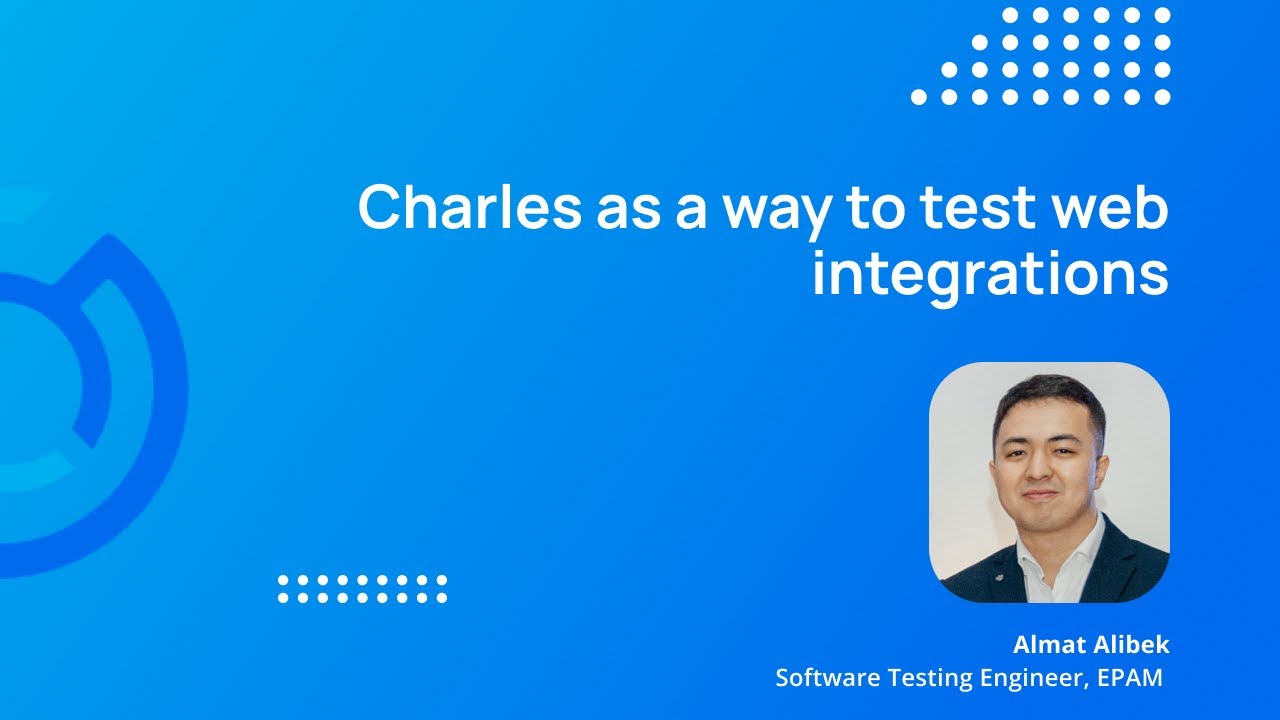 Charles as a way to test web integrations

Almat Alibek
Software Testing Engineer, EPAM